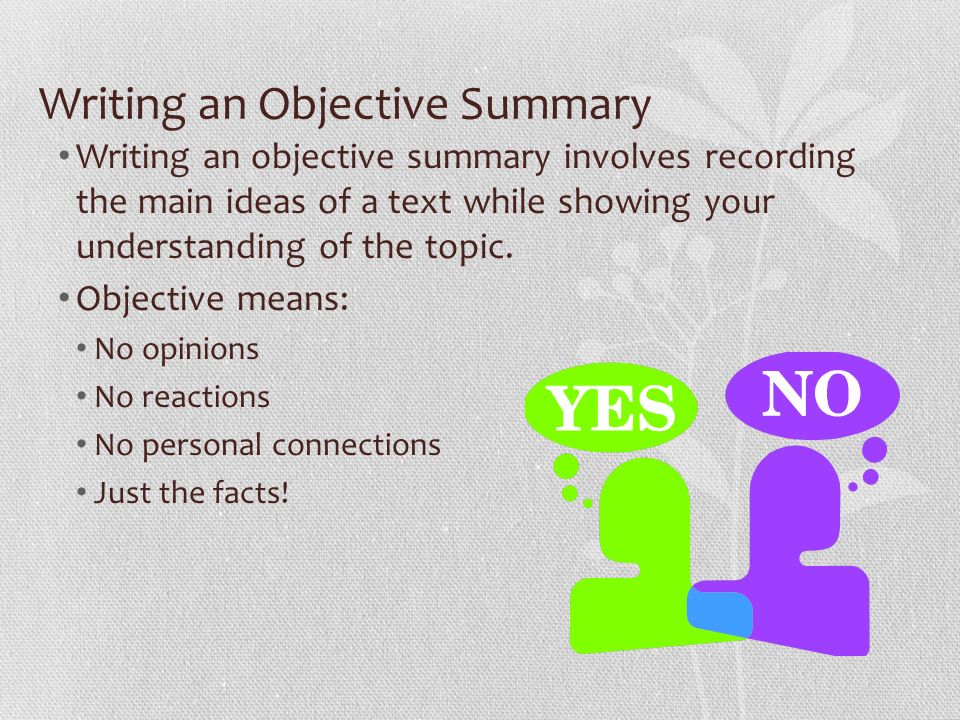 Writing an Objective Summary

• Writing an objective summary involves recording the main ideas of a text while showing your understanding of the topic.

• Objective means:
  • No opinions
  • No reactions
  • No personal connections
  • Just the facts!

YES

NO